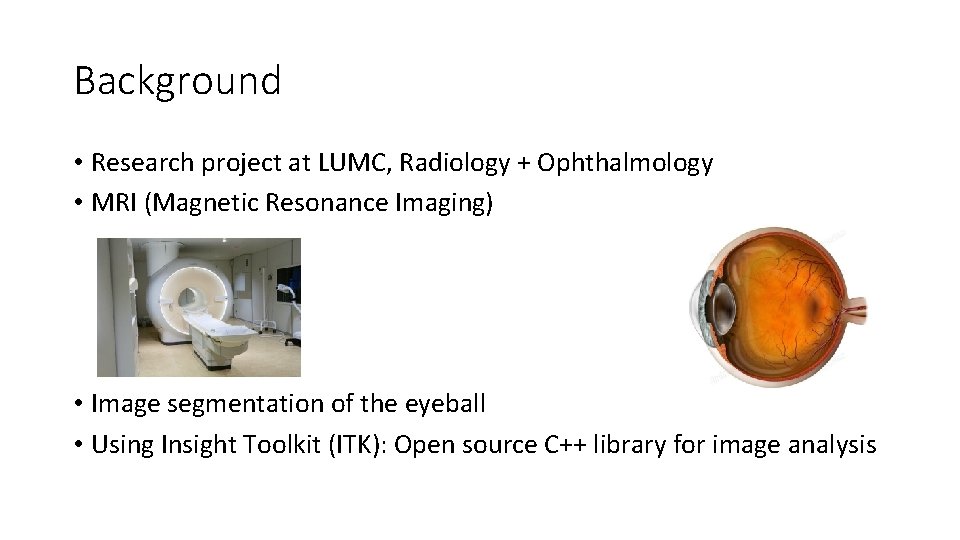 Background

• Research project at LUMC, Radiology + Ophthalmology
• MRI (Magnetic Resonance Imaging)

• Image segmentation of the eyeball
• Using Insight Toolkit (ITK): Open source C++ library for image analysis